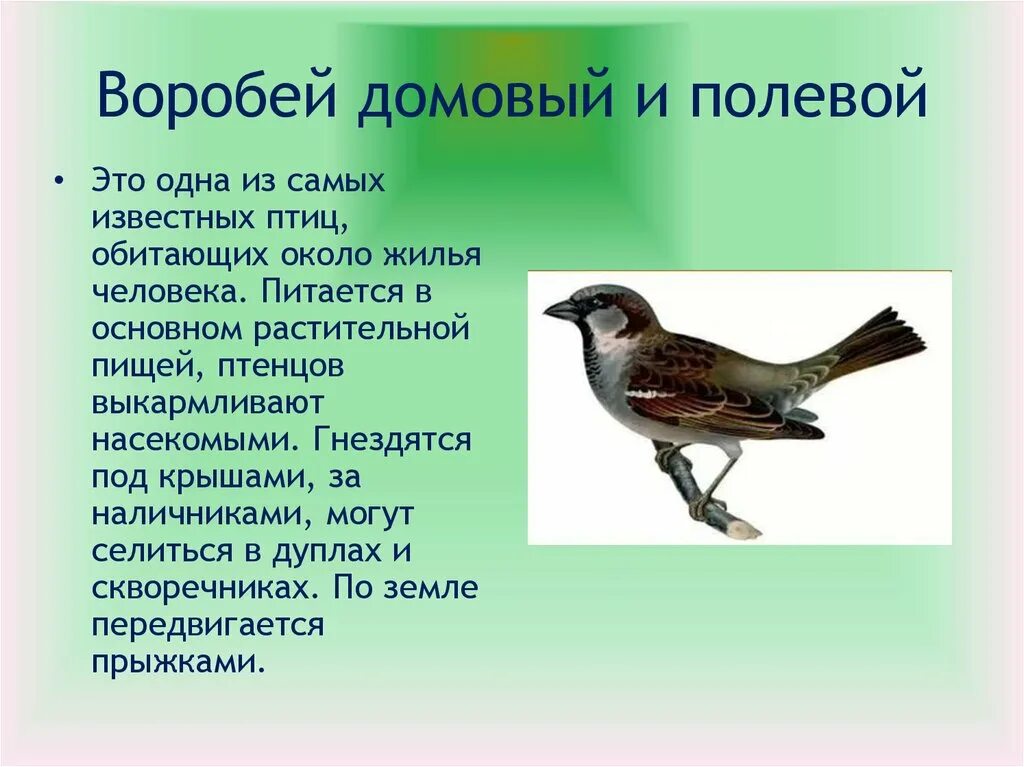 Воробей домовый и полевой

• Это одна из самых известных птиц, обитающих около жилья человека. Питается в основном растительной пищей, птенцов выкармливают насекомыми. Гнездятся под крышами, за наличниками, могут селиться в дуплах и скворечниках. По земле передвигается прыжками.